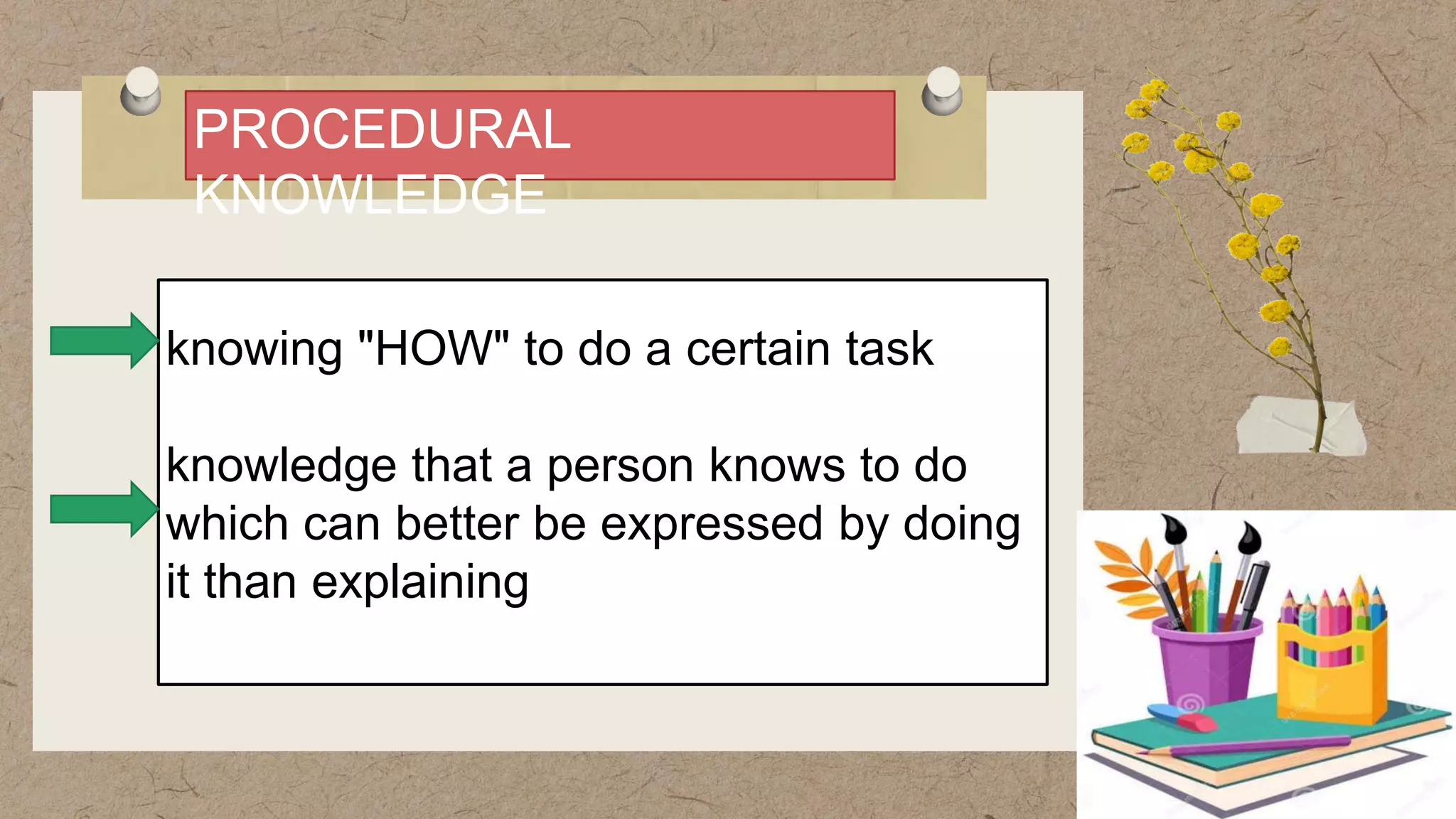 PROCEDURAL KNOWLEDGE

knowing "HOW" to do a certain task

knowledge that a person knows to do which can better be expressed by doing it than explaining